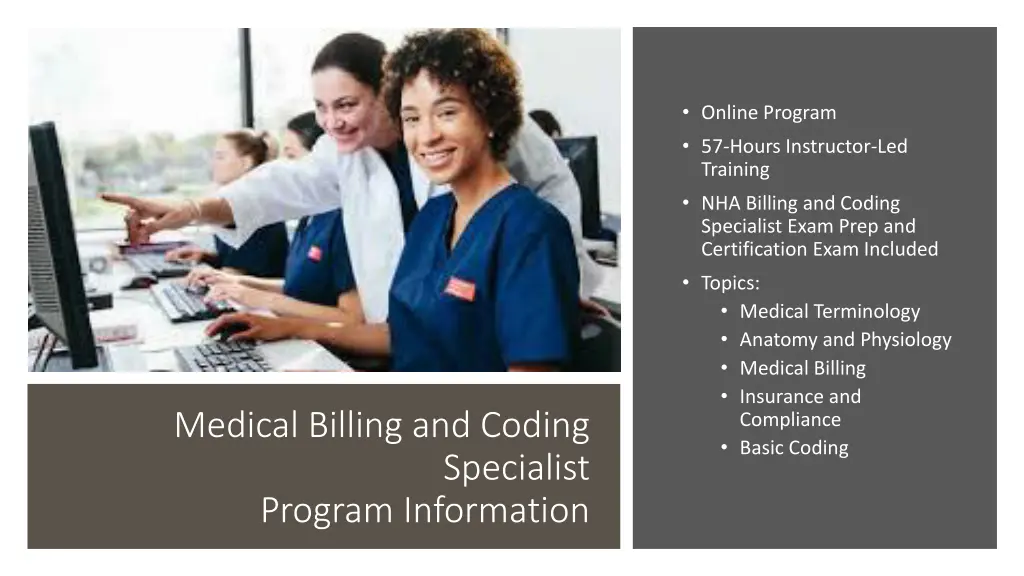 Medical Billing and Coding Specialist
Program Information

• Online Program
• 57-Hours Instructor-Led Training
• NHA Billing and Coding Specialist Exam Prep and Certification Exam Included
• Topics:
  • Medical Terminology
  • Anatomy and Physiology
  • Medical Billing
  • Insurance and Compliance
  • Basic Coding